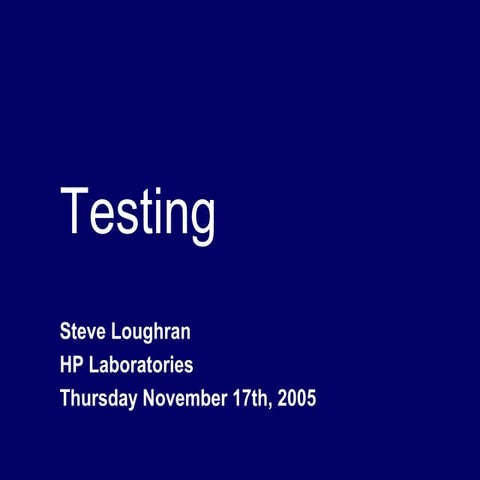 Testing

Steve Loughran
HP Laboratories
Thursday November 17th, 2005